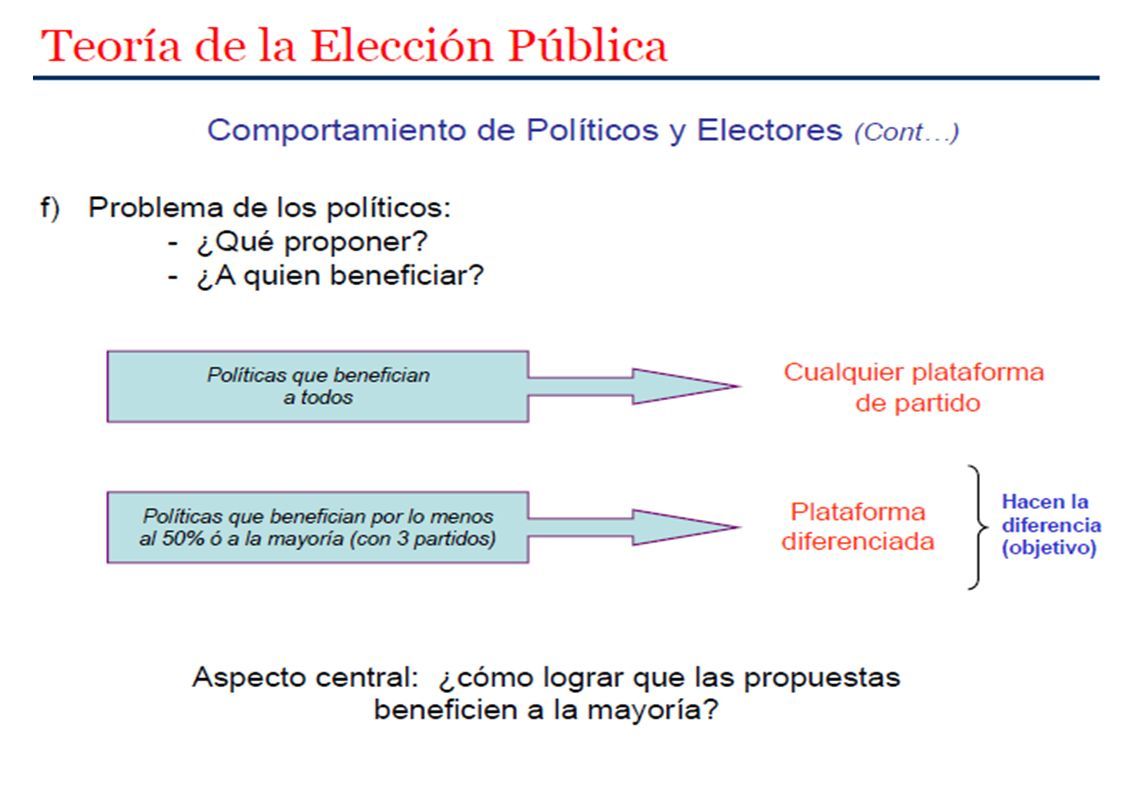 Teoría de la Elección Pública

Comportamiento de Políticos y Electores (Cont…)

f) Problema de los políticos:
- ¿Qué proponer?
- ¿A quien beneficiar?

Políticas que benefician a todos

Cualquier plataforma de partido

Políticas que benefician por lo menos al 50% ó a la mayoría (con 3 partidos)

Plataforma diferenciada

Hacen la diferencia (objetivo)

Aspecto central: ¿cómo lograr que las propuestas beneficien a la mayoría?